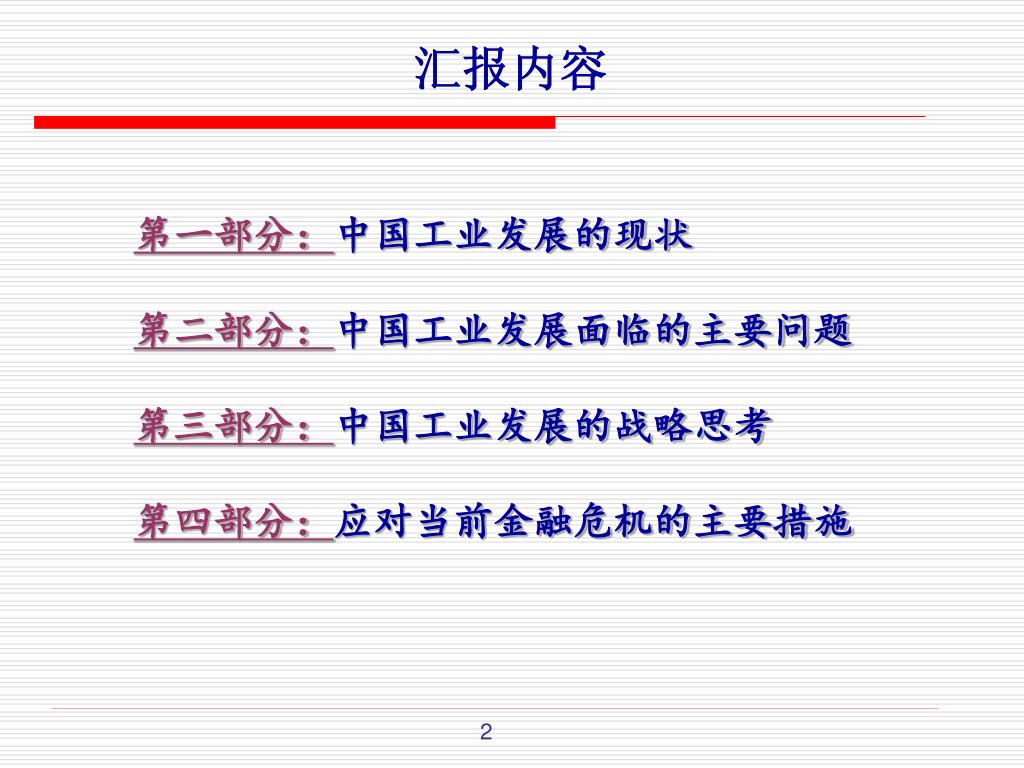 汇报内容

第一部分：中国工业发展的现状

第二部分：中国工业发展面临的主要问题

第三部分：中国工业发展的战略思考

第四部分：应对当前金融危机的主要措施

2